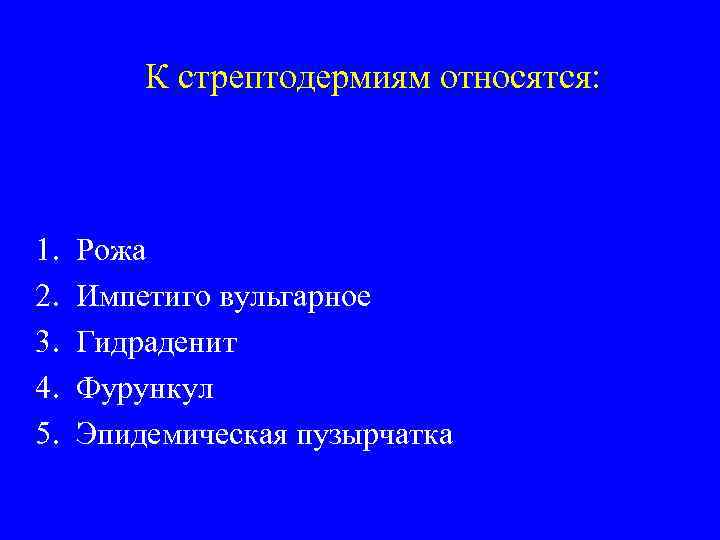 К стрептодермиям относятся:

1. Рожа
2. Импетиго вульгарное
3. Гидраденит
4. Фурункул
5. Эпидемическая пузырчатка